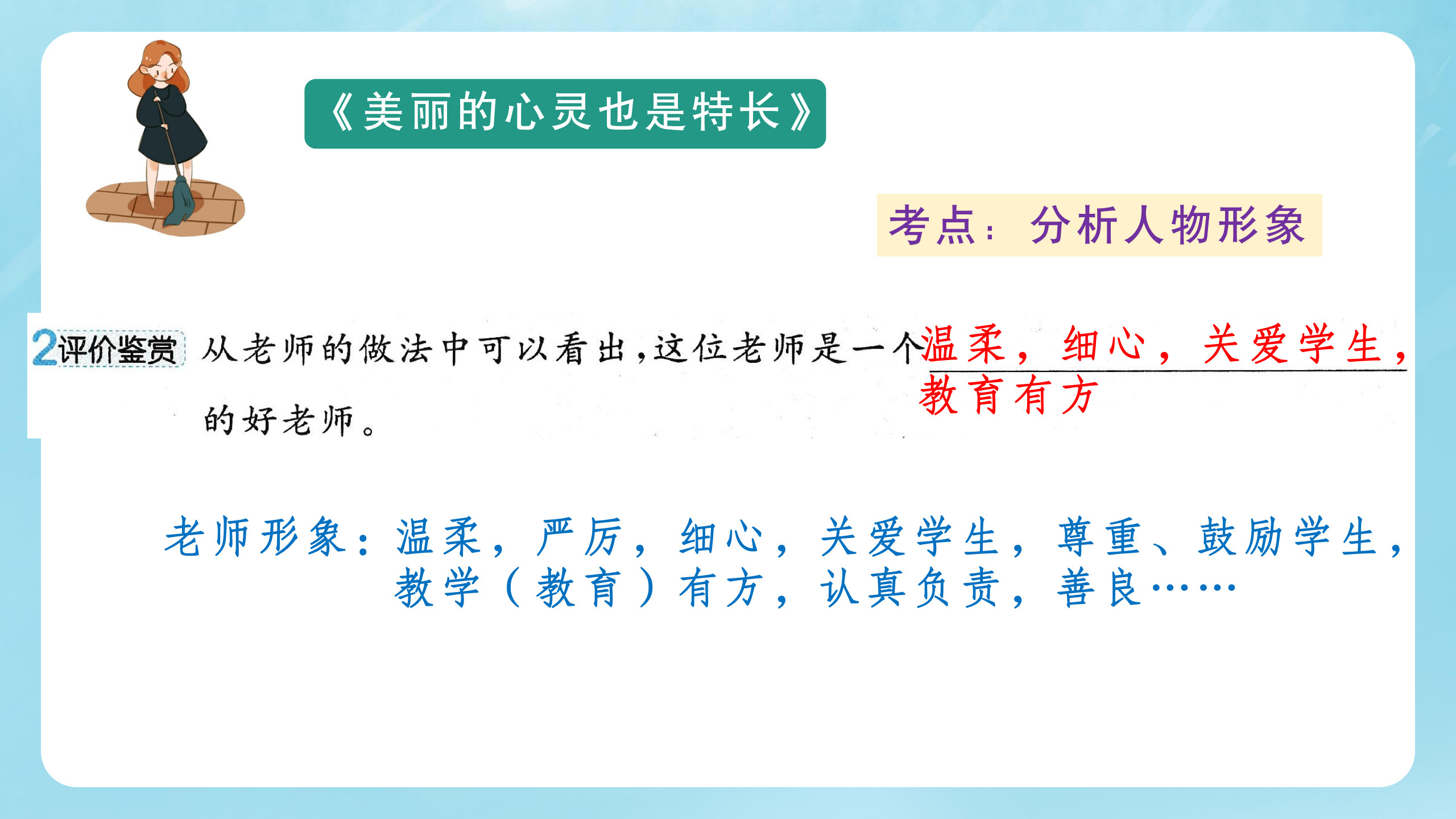 《美丽的心灵也是特长》

考点：分析人物形象

2 评价鉴赏 从老师的做法中可以看出，这位老师是一个温柔，细心，关爱学生，教育有方的好老师。

老师形象：温柔，严厉，细心，关爱学生，尊重、鼓励学生，教学（教育）有方，认真负责，善良……